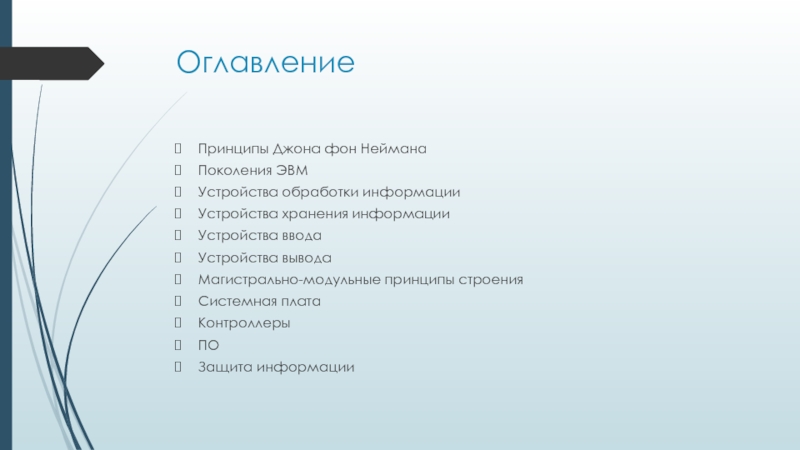 Оглавление

Принципы Джона фон Неймана
Поколения ЭВМ
Устройства обработки информации
Устройства хранения информации
Устройства ввода
Устройства вывода
Магистрально-модульные принципы строения
Системная плата
Контроллеры
ПО
Защита информации